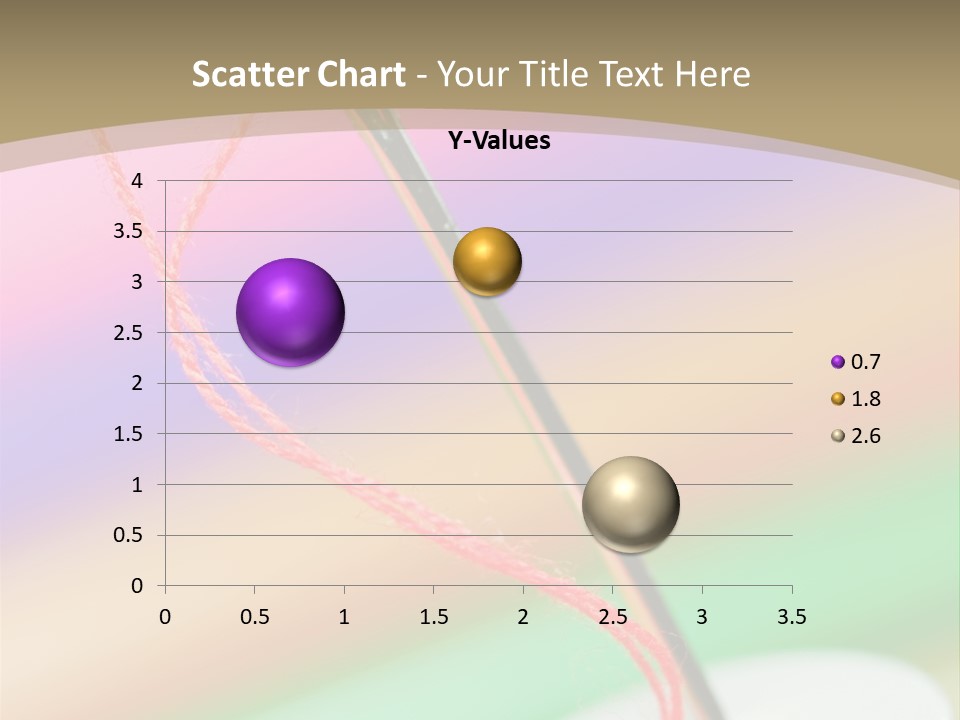 Scatter Chart - Your Title Text Here

Y-Values

4
3.5
3
2.5
2
1.5
1
0.5
0

0 0.5 1 1.5 2 2.5 3 3.5

0.7
1.8
2.6